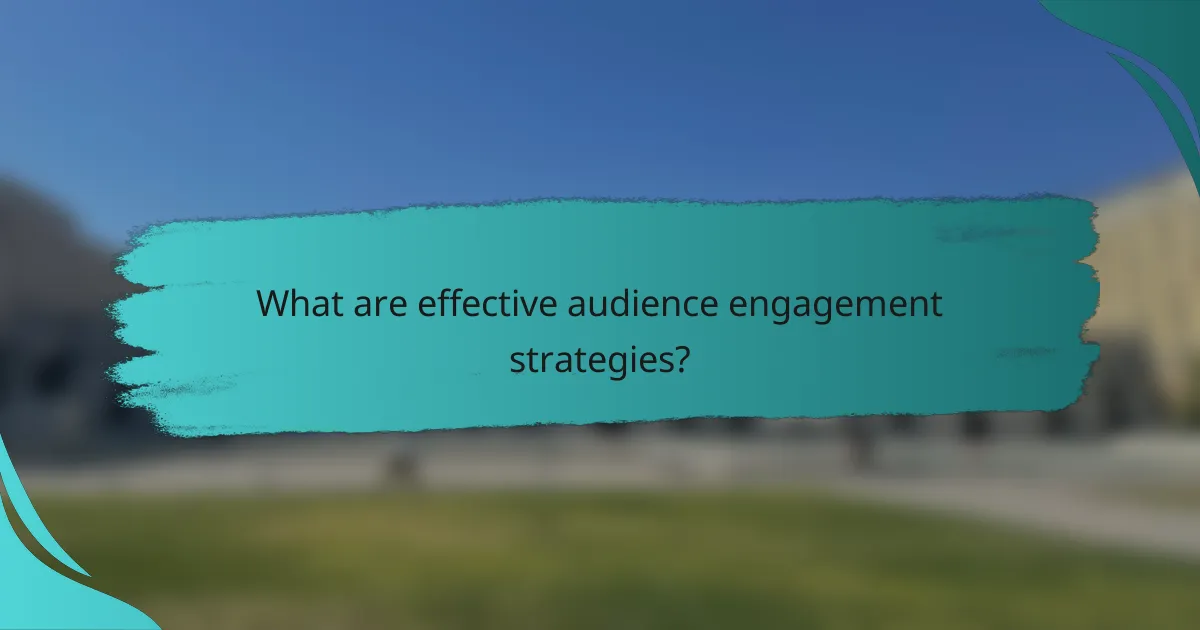 What are effective audience engagement strategies?